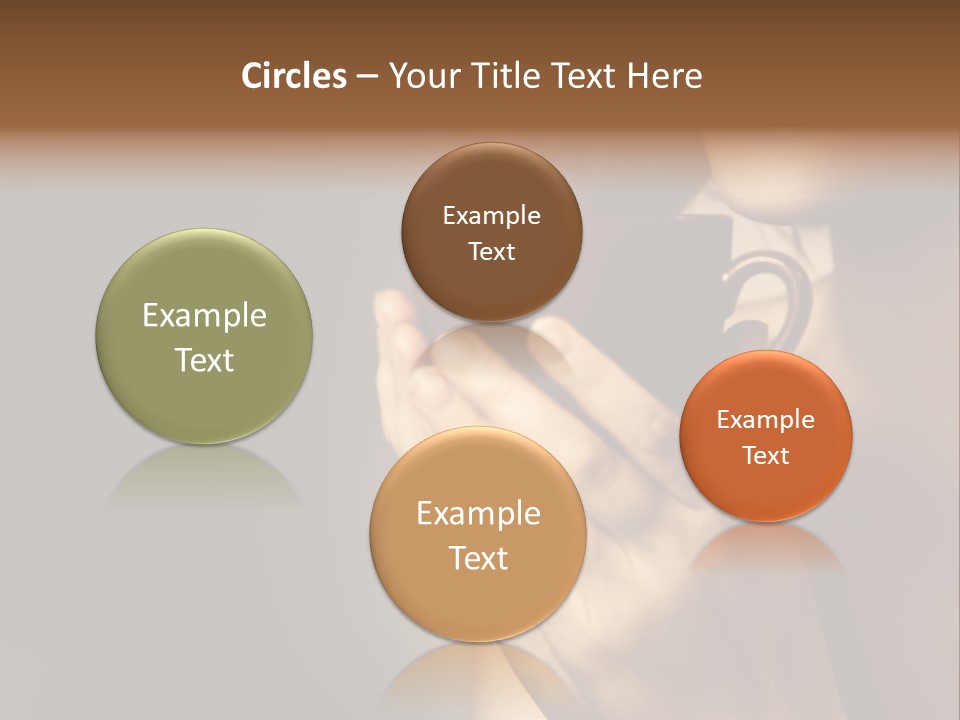 Circles – Your Title Text Here

Example Text

Example Text

Example Text

Example Text